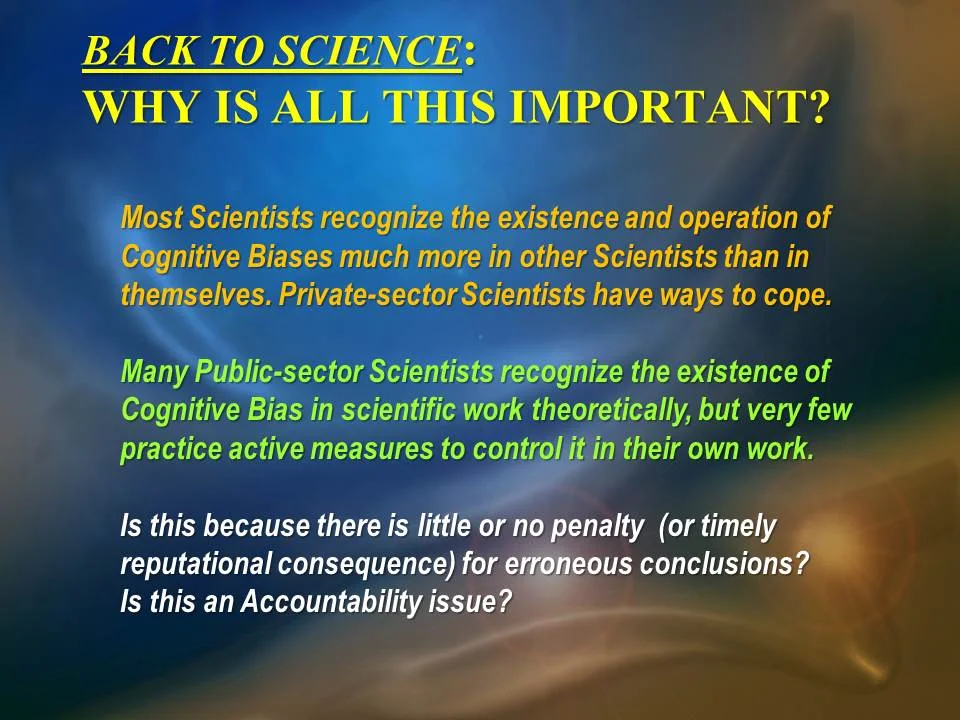 BACK TO SCIENCE:
WHY IS ALL THIS IMPORTANT?

Most Scientists recognize the existence and operation of Cognitive Biases much more in other Scientists than in themselves. Private-sector Scientists have ways to cope.

Many Public-sector Scientists recognize the existence of Cognitive Bias in scientific work theoretically, but very few practice active measures to control it in their own work.

Is this because there is little or no penalty (or timely reputational consequence) for erroneous conclusions?
Is this an Accountability issue?